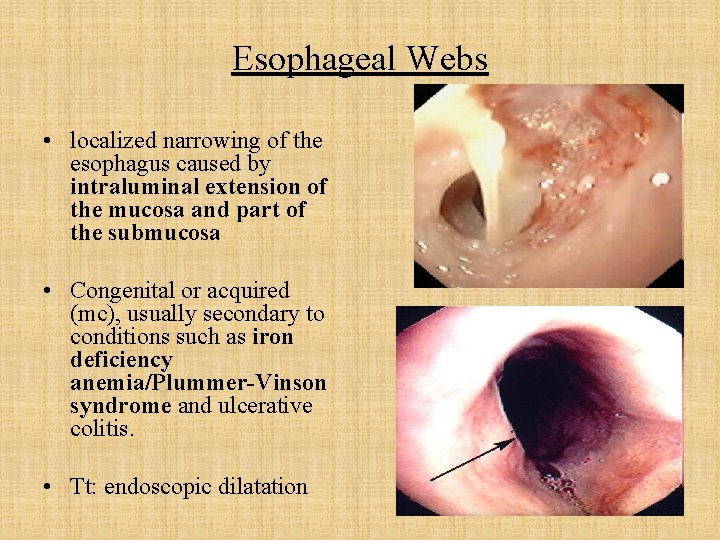 Esophageal Webs

• localized narrowing of the esophagus caused by intraluminal extension of the mucosa and part of the submucosa

• Congenital or acquired (mc), usually secondary to conditions such as iron deficiency anemia/Plummer-Vinson syndrome and ulcerative colitis.

• Tt: endoscopic dilatation